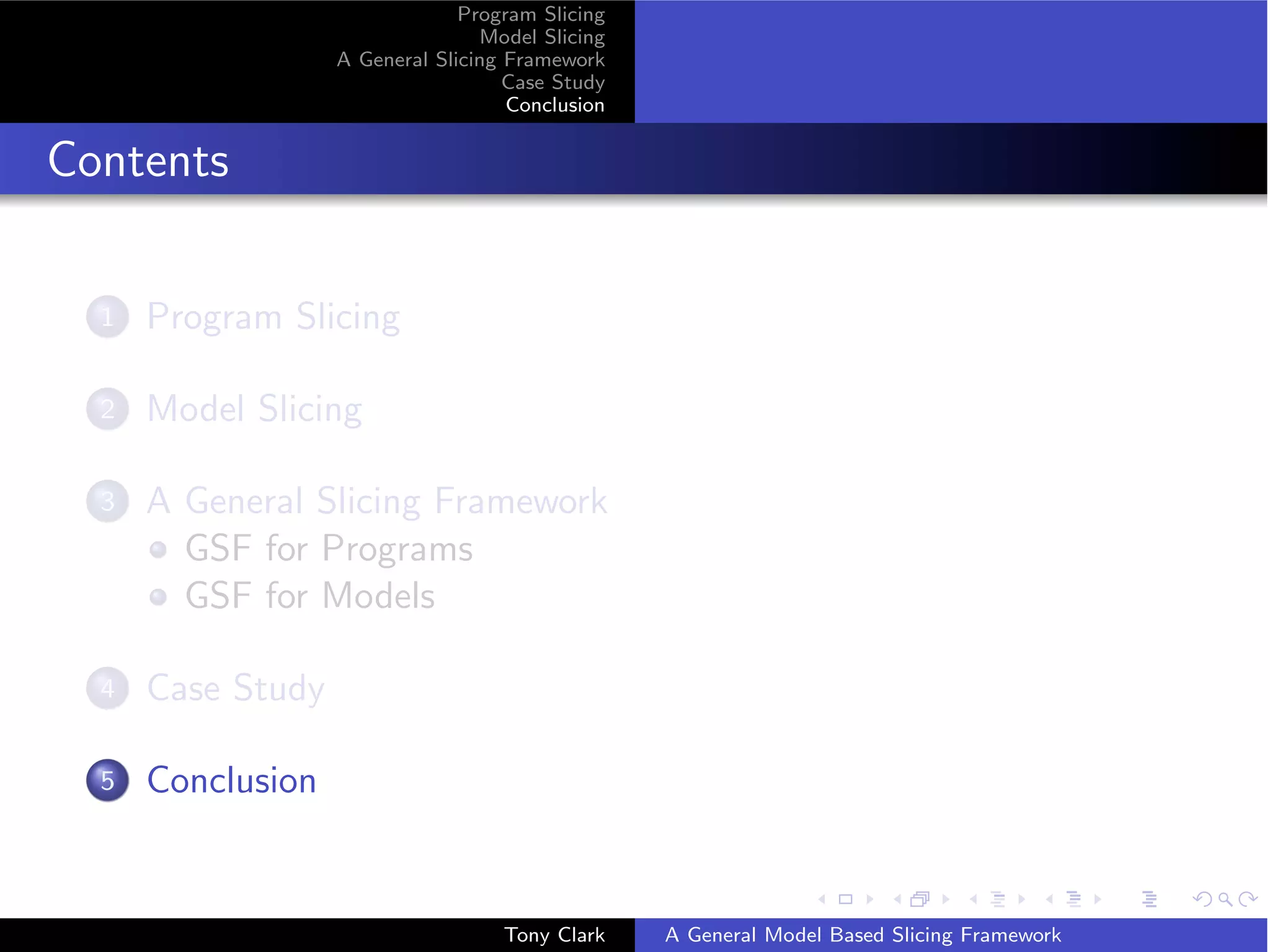 Program Slicing
Model Slicing
A General Slicing Framework
Case Study
Conclusion

Contents

1 Program Slicing

2 Model Slicing

3 A General Slicing Framework
GSF for Programs
GSF for Models

4 Case Study

5 Conclusion

Tony Clark
A General Model Based Slicing Framework